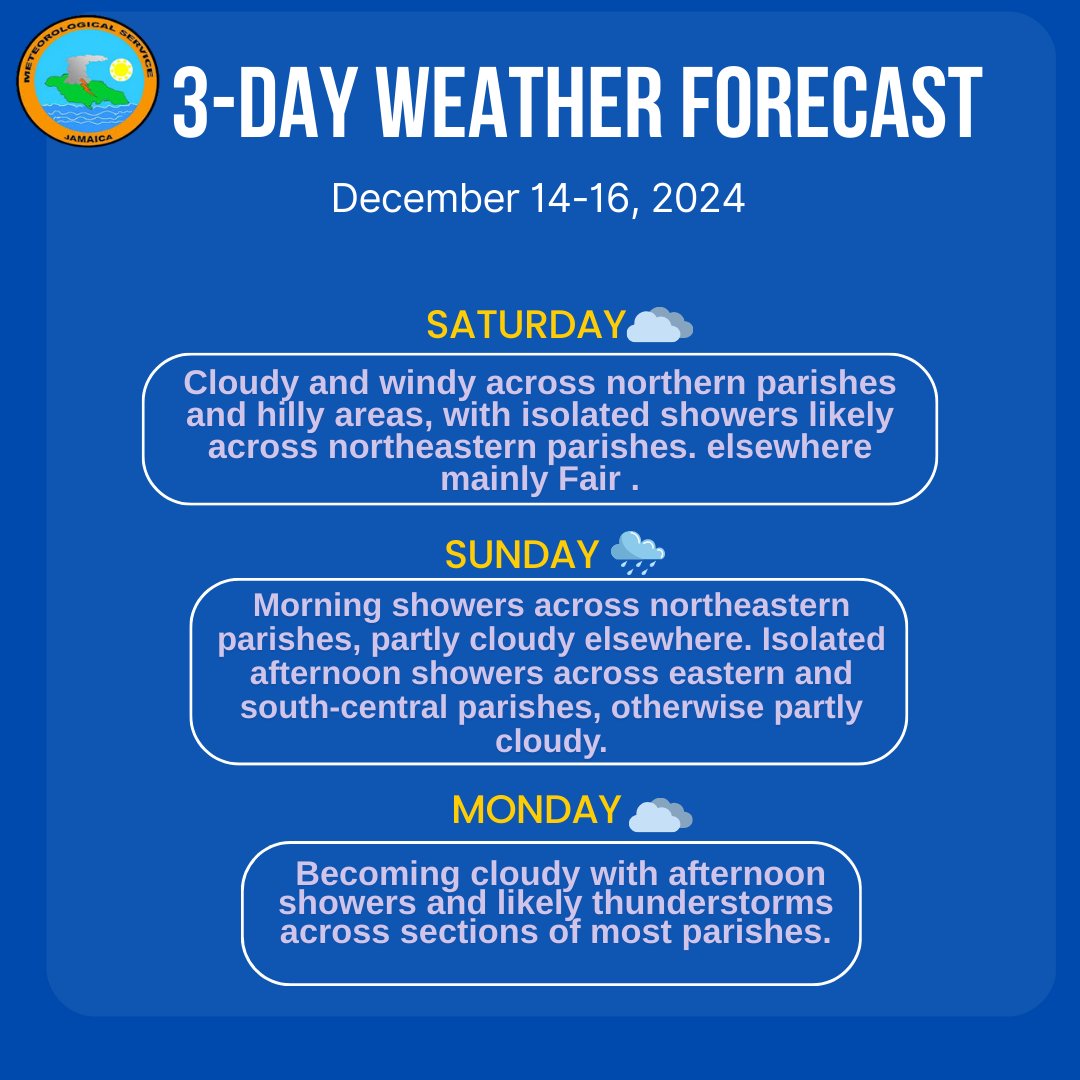 METEOROLOGICAL SERVICE
JAMAICA

3-DAY WEATHER FORECAST

December 14-16, 2024

SATURDAY

Cloudy and windy across northern parishes and hilly areas, with isolated showers likely across northeastern parishes. elsewhere mainly Fair .

SUNDAY

Morning showers across northeastern parishes, partly cloudy elsewhere. Isolated afternoon showers across eastern and south-central parishes, otherwise partly cloudy.

MONDAY

Becoming cloudy with afternoon showers and likely thunderstorms across sections of most parishes.